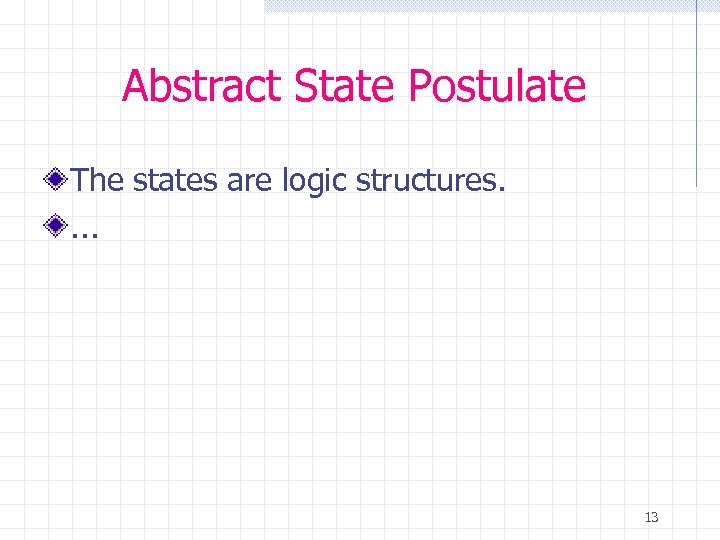 Abstract State Postulate

The states are logic structures.

…

13